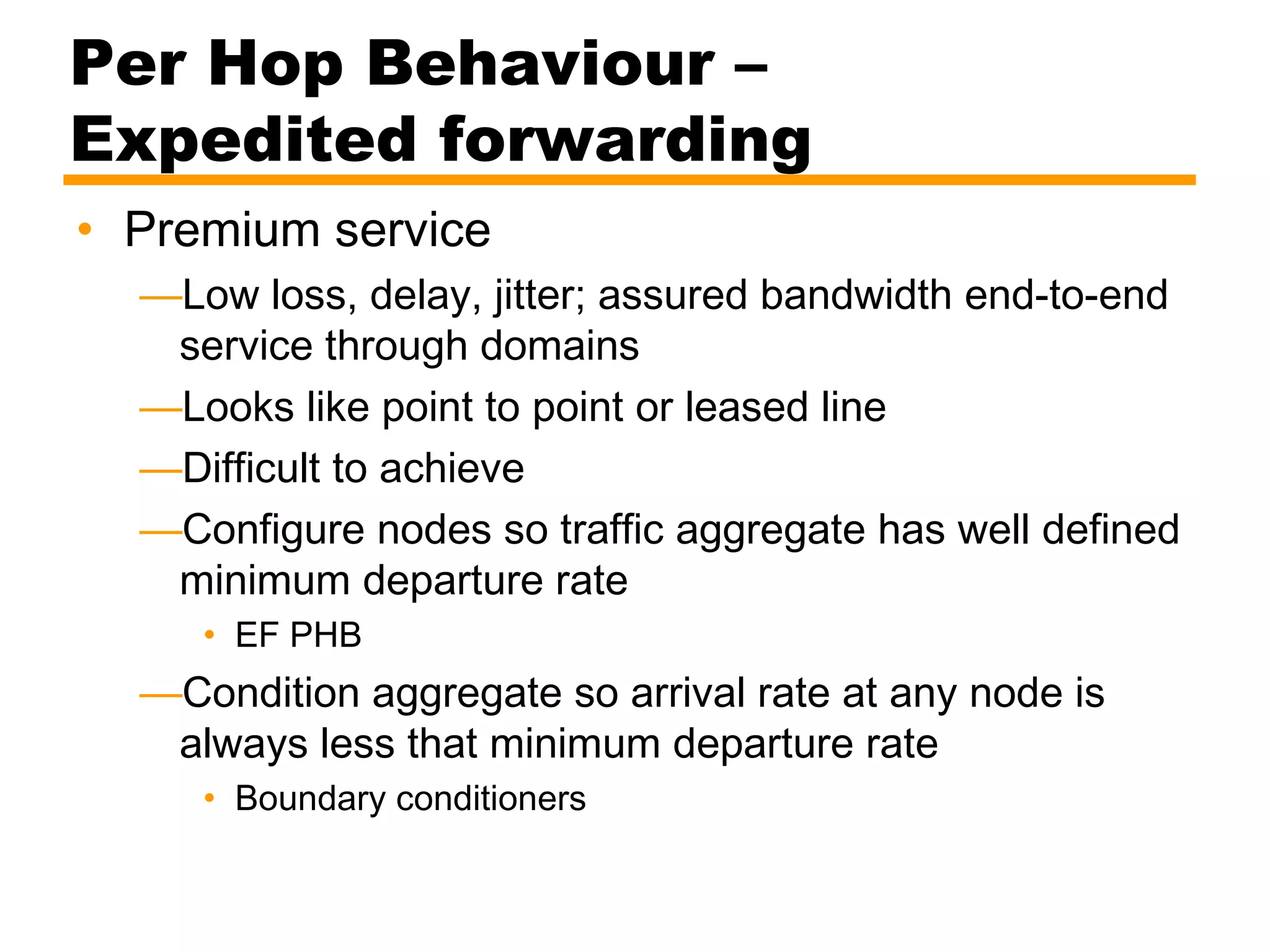 Per Hop Behaviour – Expedited forwarding

• Premium service

—Low loss, delay, jitter; assured bandwidth end-to-end service through domains

—Looks like point to point or leased line

—Difficult to achieve

—Configure nodes so traffic aggregate has well defined minimum departure rate

• EF PHB

—Condition aggregate so arrival rate at any node is always less that minimum departure rate

• Boundary conditioners